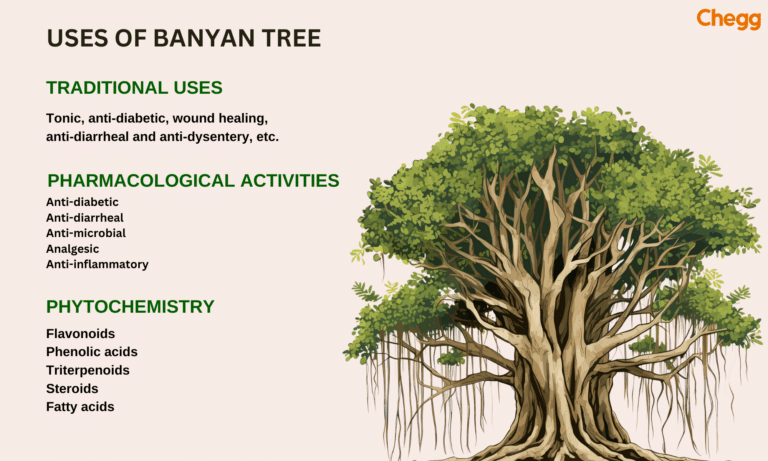 Chegg

USES OF BANYAN TREE

TRADITIONAL USES

Tonic, anti-diabetic, wound healing, anti-diarrheal and anti-dysentery, etc.

PHARMACOLOGICAL ACTIVITIES

Anti-diabetic
Anti-diarrheal
Anti-microbial
Analgesic
Anti-inflammatory

PHYTOCHEMISTRY

Flavonoids
Phenolic acids
Triterpenoids
Steroids
Fatty acids